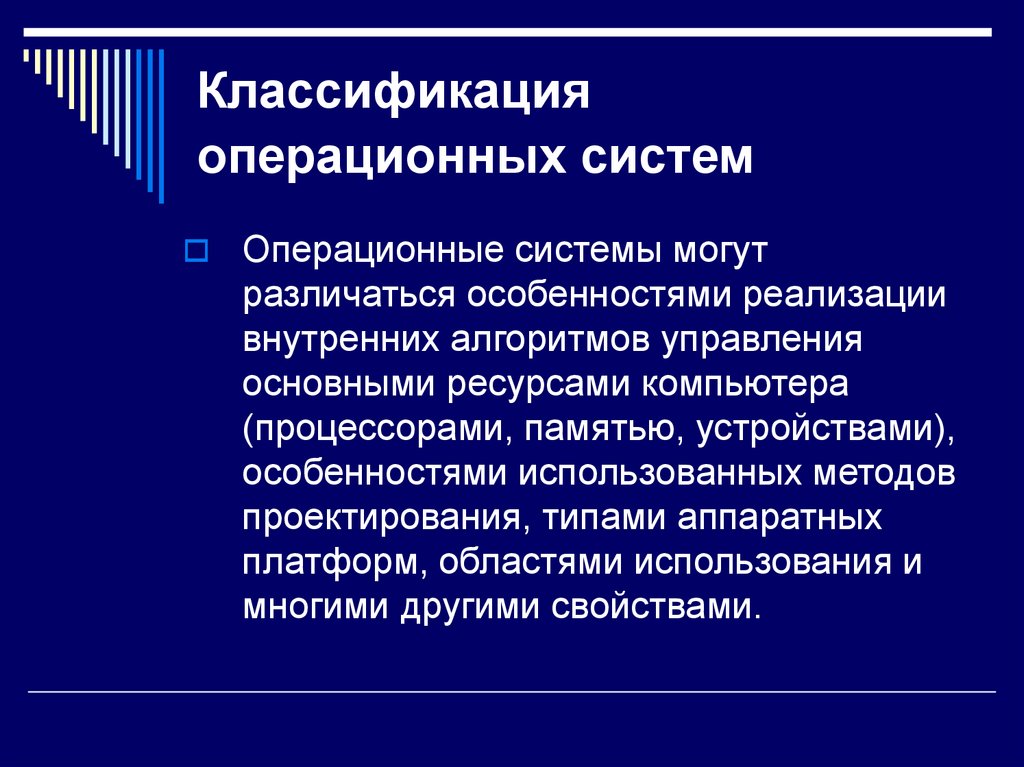 Классификация операционных систем

Операционные системы могут различаться особенностями реализации внутренних алгоритмов управления основными ресурсами компьютера (процессорами, памятью, устройствами), особенностями использованных методов проектирования, типами аппаратных платформ, областями использования и многими другими свойствами.